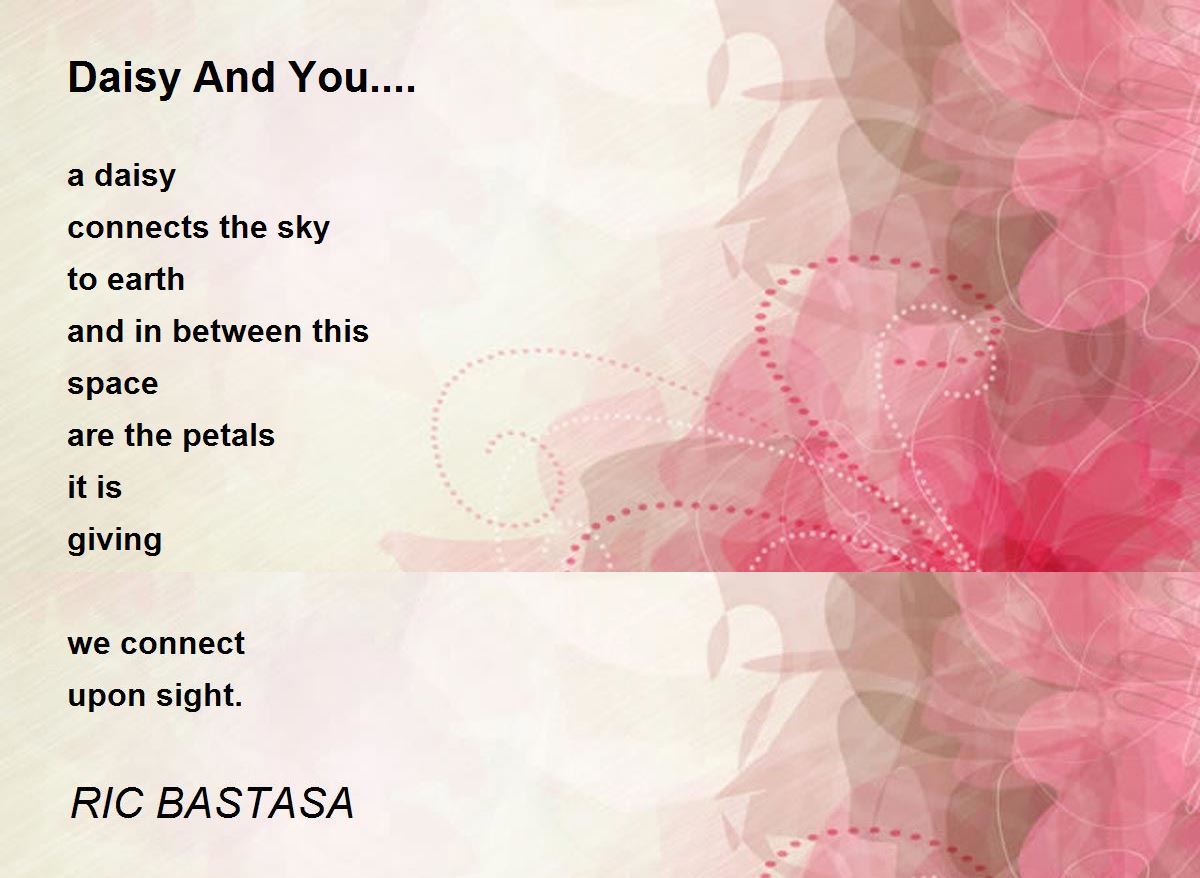 Daisy And You....

a daisy
connects the sky
to earth
and in between this
space
are the petals
it is
giving

we connect
upon sight.

RIC BASTASA